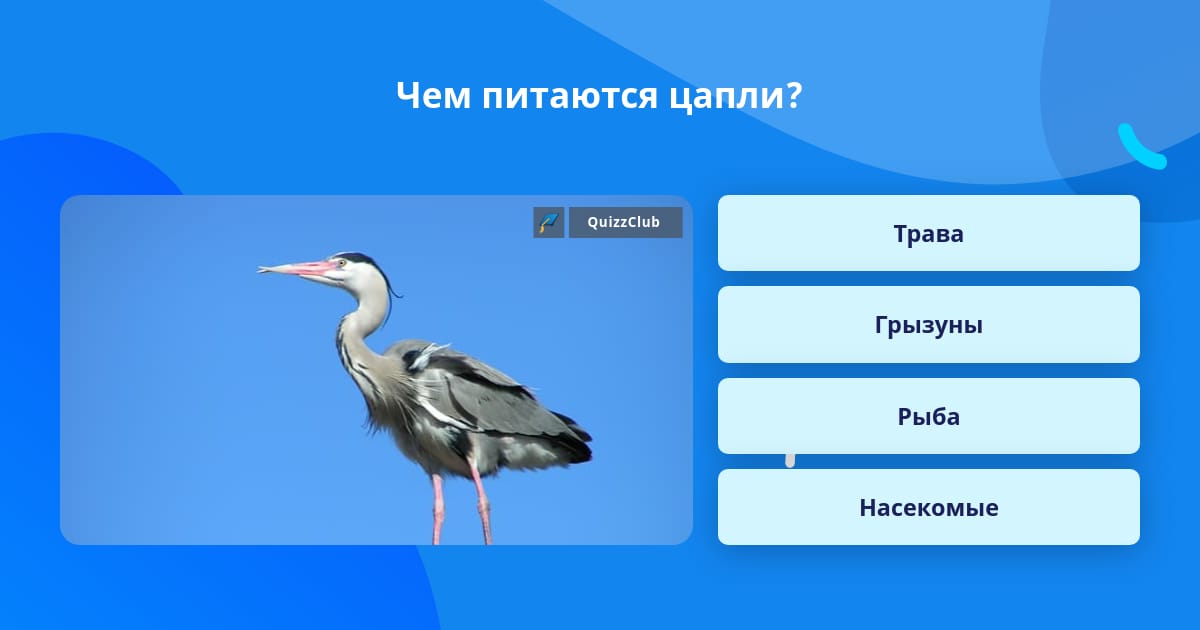 Чем питаются цапли?

QuizzClub

Трава

Грызуны

Рыба

Насекомые